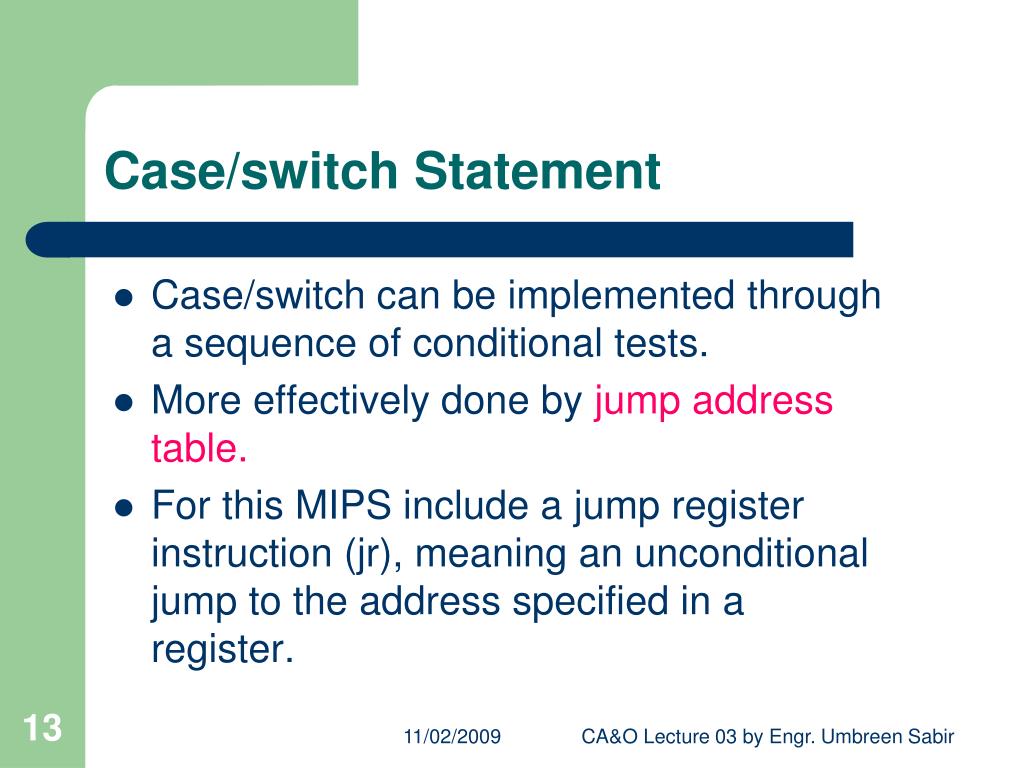 Case/switch Statement

- Case/switch can be implemented through a sequence of conditional tests.
- More effectively done by jump address table.
- For this MIPS include a jump register instruction (jr), meaning an unconditional jump to the address specified in a register.

13

11/02/2009

CA&O Lecture 03 by Engr. Umbreen Sabir